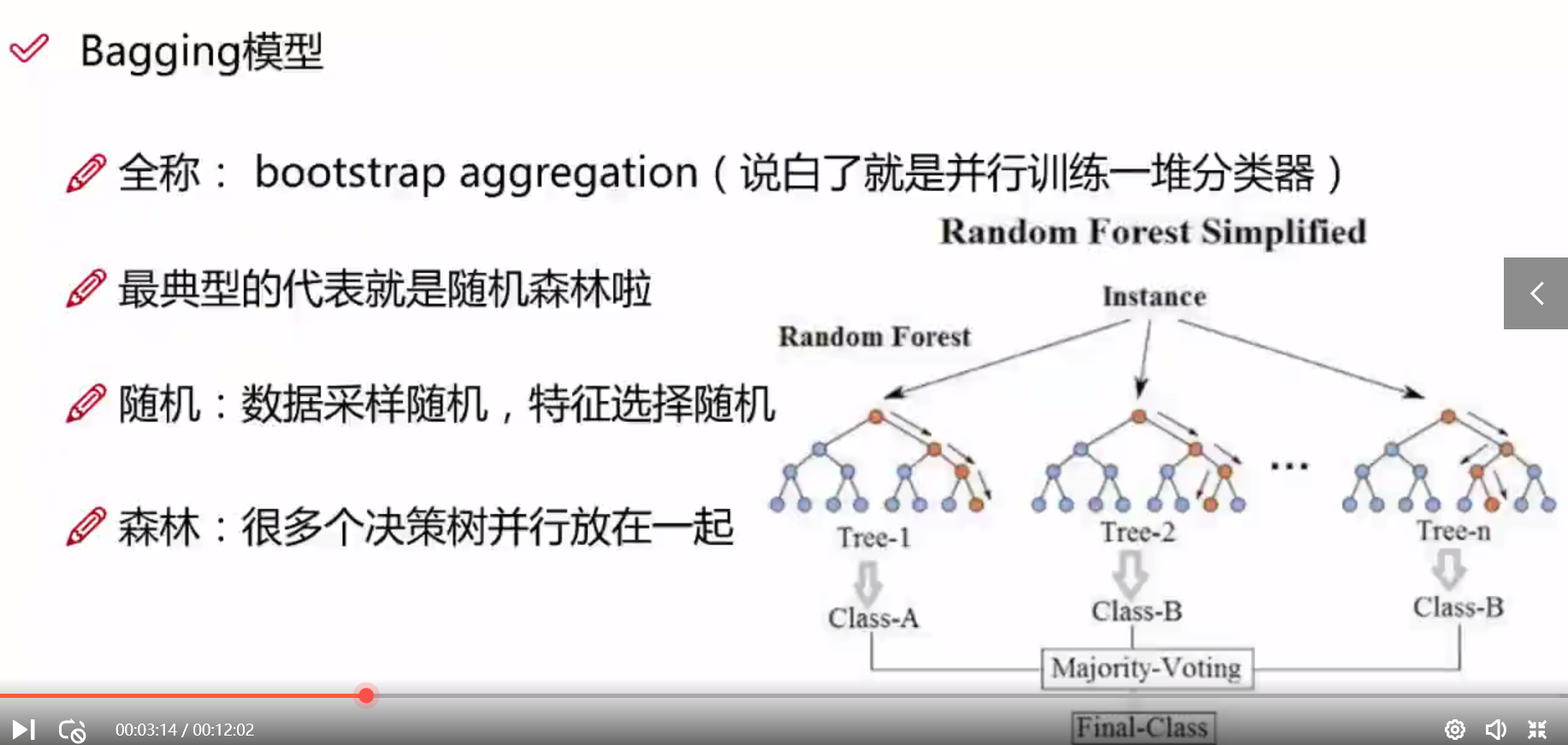 Bagging模型

全称： bootstrap aggregation（说白了就是并行训练一堆分类器）

最典型的代表就是随机森林啦

随机：数据采样随机，特征选择随机

森林：很多个决策树并行放在一起

Random Forest Simplified

Instance

Random Forest

...

Tree-1

Tree-2

Tree-n

Class-A

Class-B

Class-B

Majority-Voting

Final-Class

00:03:14 / 00:12:02